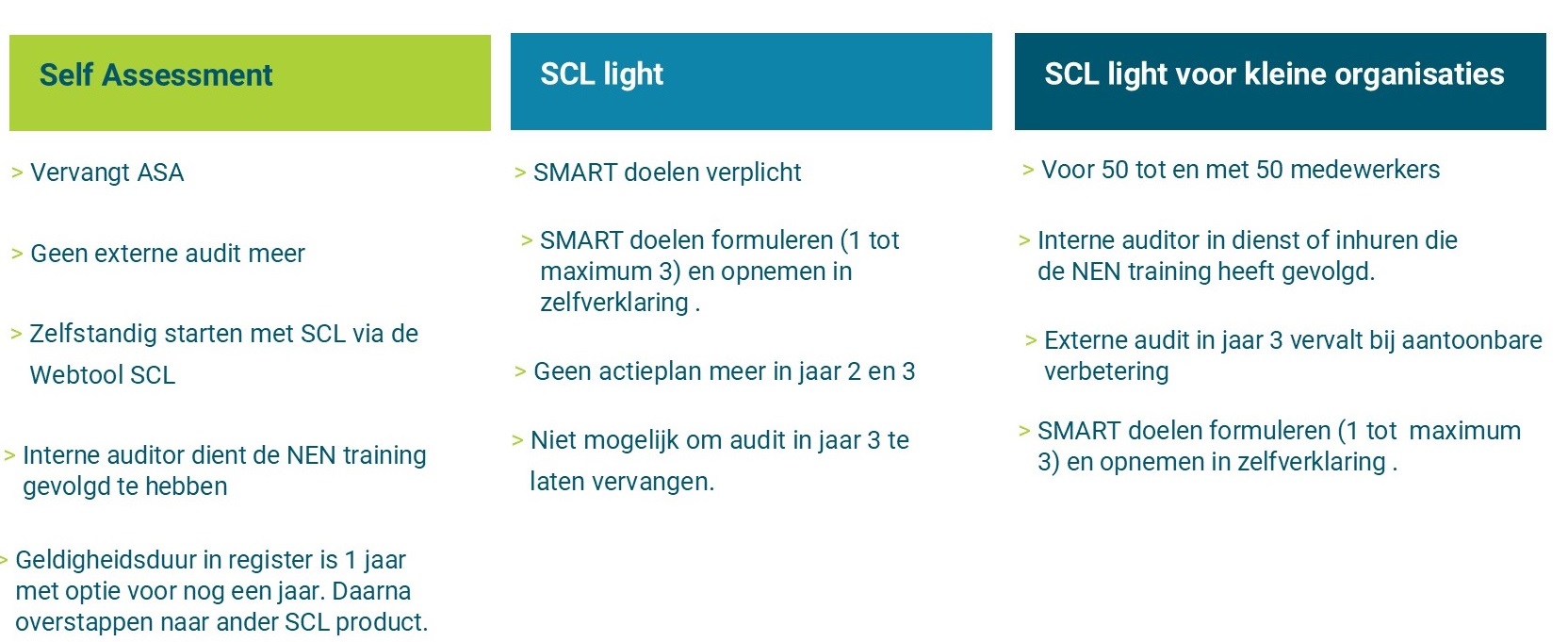 Self Assessment

> Vervangt ASA

> Geen externe audit meer

> Zelfstandig starten met SCL via de Webtool SCL

> Interne auditor dient de NEN training gevolgd te hebben

> Geldigheidsduur in register is 1 jaar met optie voor nog een jaar. Daarna overstappen naar ander SCL product.

SCL light

> SMART doelen verplicht

> SMART doelen formuleren (1 tot maximum 3) en opnemen in zelfverklaring .

> Geen actieplan meer in jaar 2 en 3

> Niet mogelijk om audit in jaar 3 te laten vervangen.

SCL light voor kleine organisaties

> Voor 50 tot en met 50 medewerkers

> Interne auditor in dienst of inhuren die de NEN training heeft gevolgd.

> Externe audit in jaar 3 vervalt bij aantoonbare verbetering

> SMART doelen formuleren (1 tot maximum 3) en opnemen in zelfverklaring .